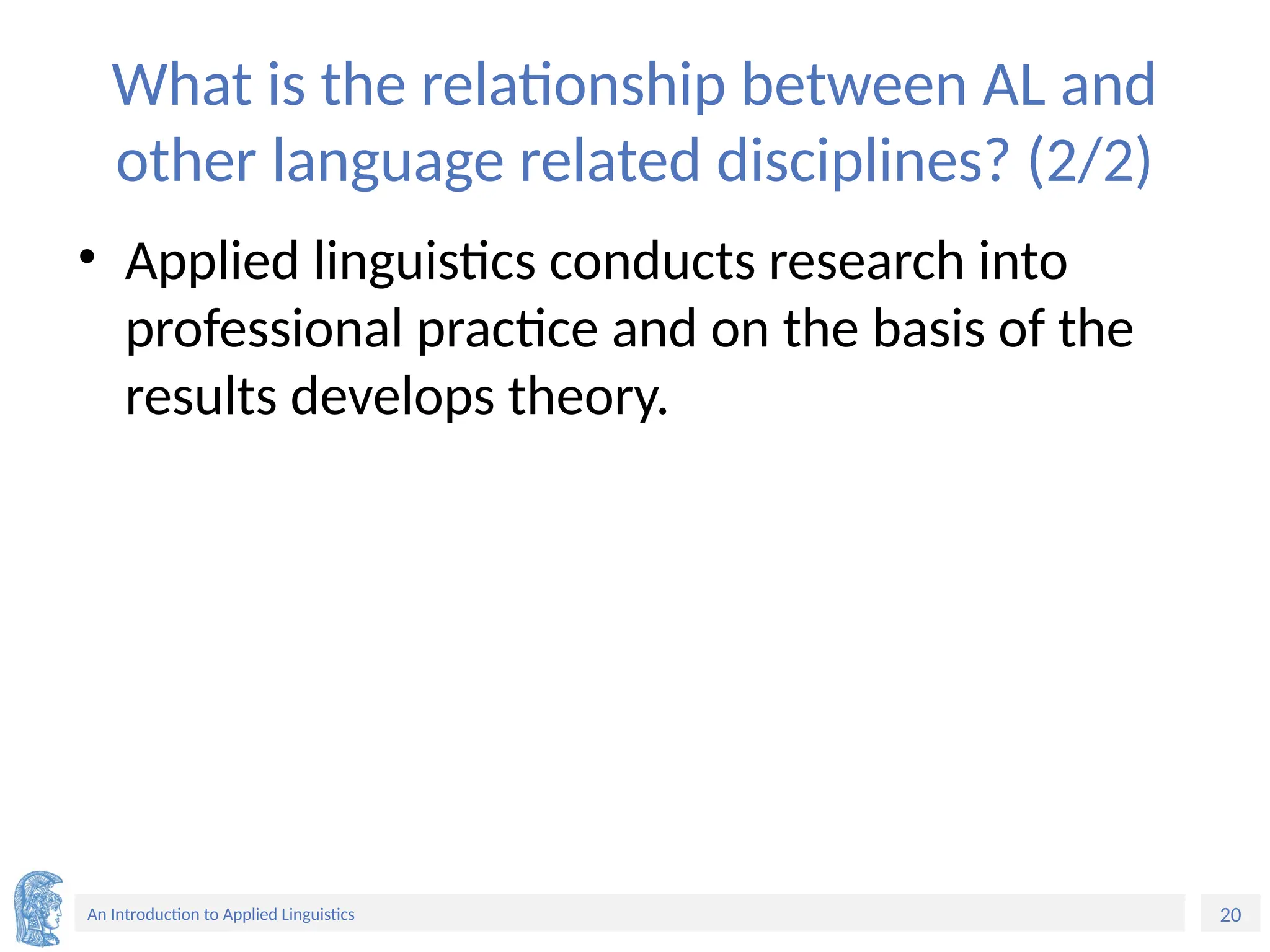 What is the relationship between AL and other language related disciplines? (2/2)

• Applied linguistics conducts research into professional practice and on the basis of the results develops theory.

An Introduction to Applied Linguistics

20